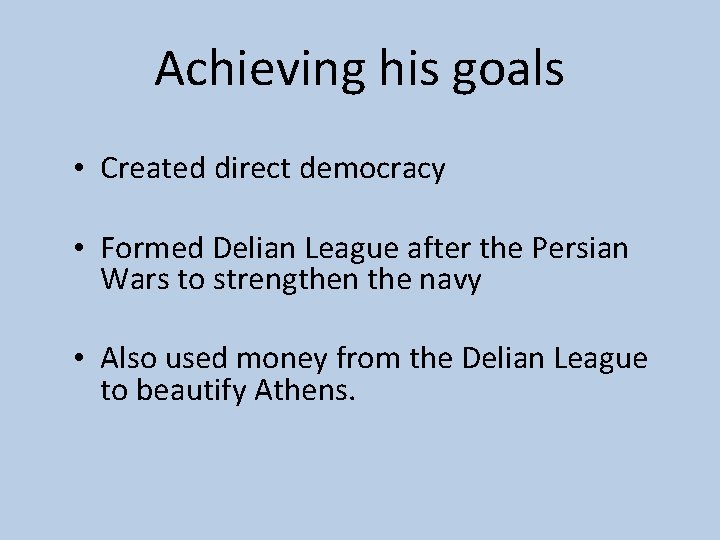 Achieving his goals

• Created direct democracy

• Formed Delian League after the Persian Wars to strengthen the navy

• Also used money from the Delian League to beautify Athens.